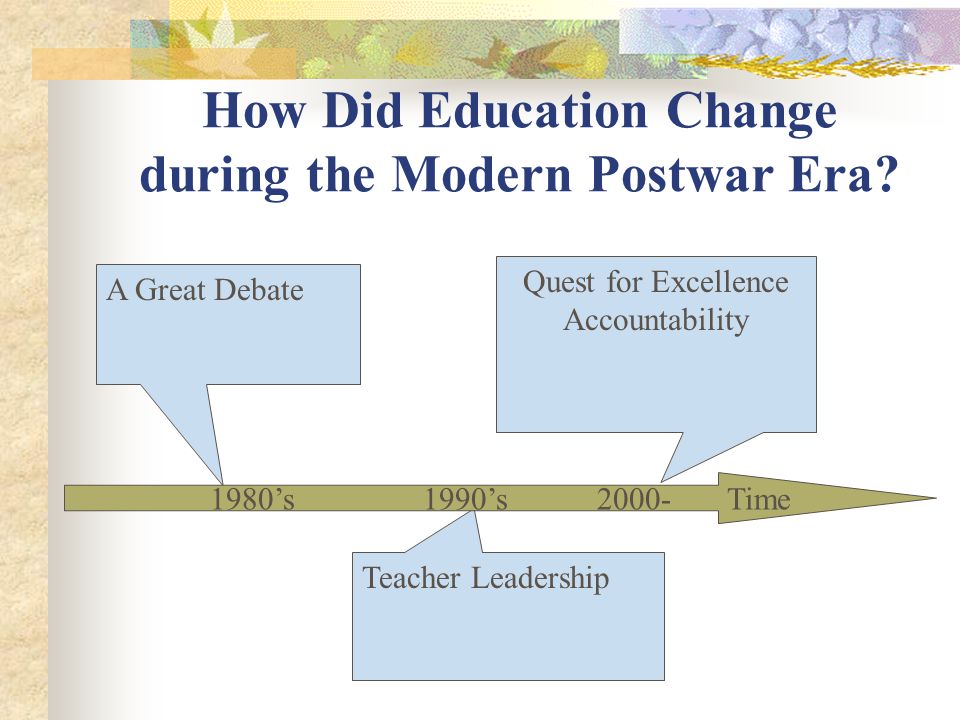 How Did Education Change during the Modern Postwar Era?

A Great Debate

Quest for Excellence
Accountability

1980’s 1990’s 2000- Time

Teacher Leadership